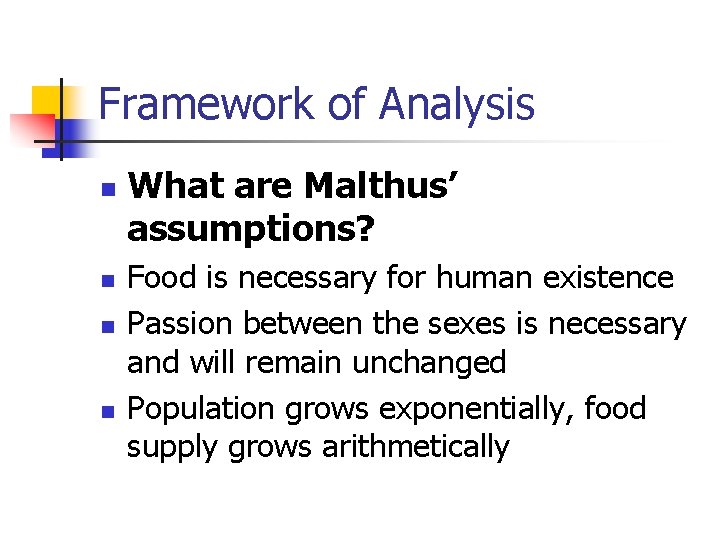 Framework of Analysis

What are Malthus' assumptions?

Food is necessary for human existence

Passion between the sexes is necessary and will remain unchanged

Population grows exponentially, food supply grows arithmetically